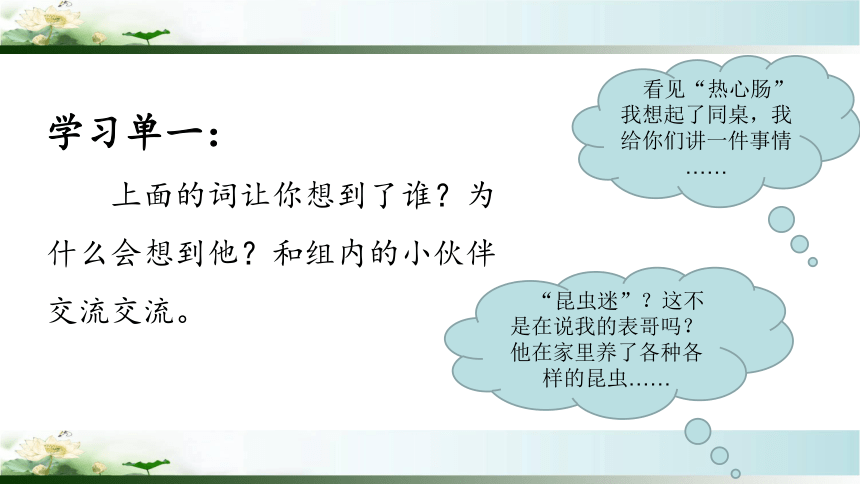 学习单一：

上面的词让你想到了谁？为什么会想到他？和组内的小伙伴交流交流。

看见“热心肠”我想起了同桌，我给你们讲一件事情……

“昆虫迷”？这不是在说我的表哥吗？他在家里养了各种各样的昆虫……